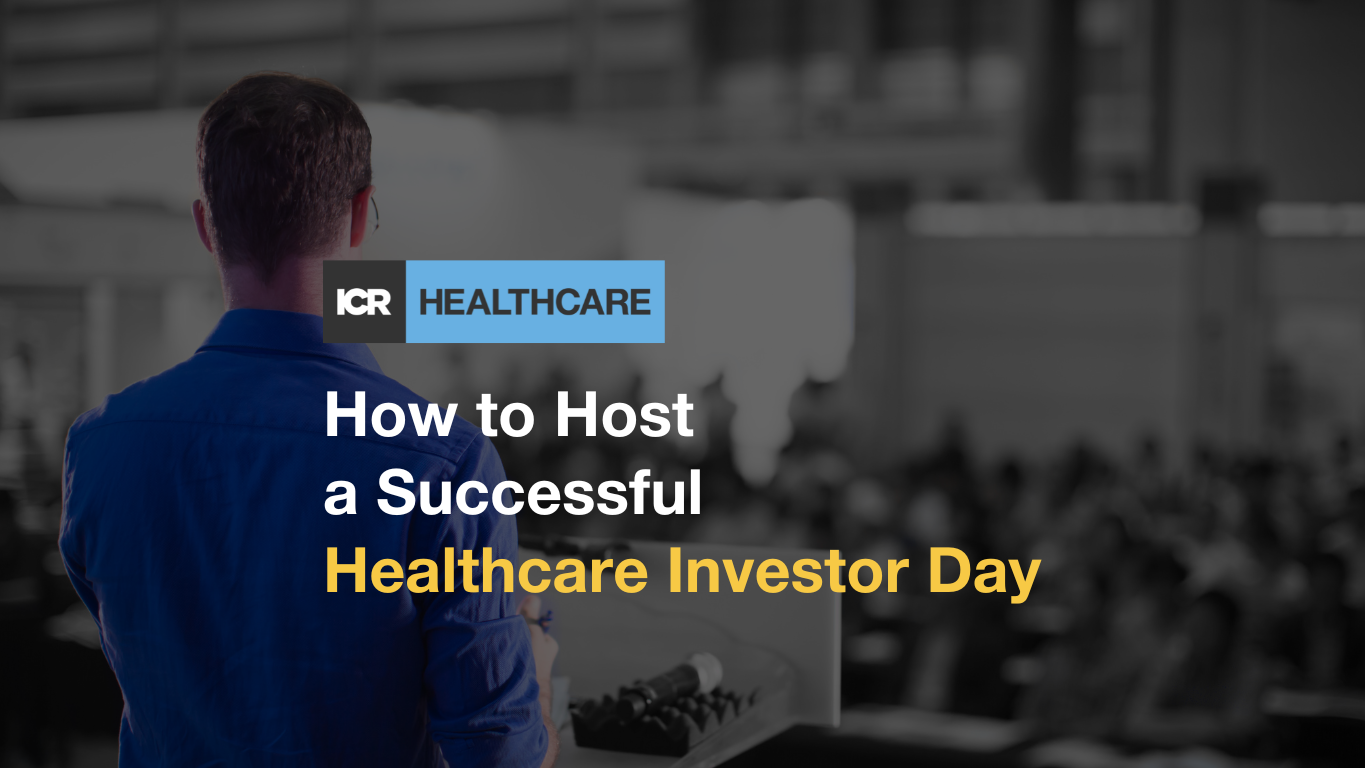 ICR HEALTHCARE

How to Host a Successful Healthcare Investor Day